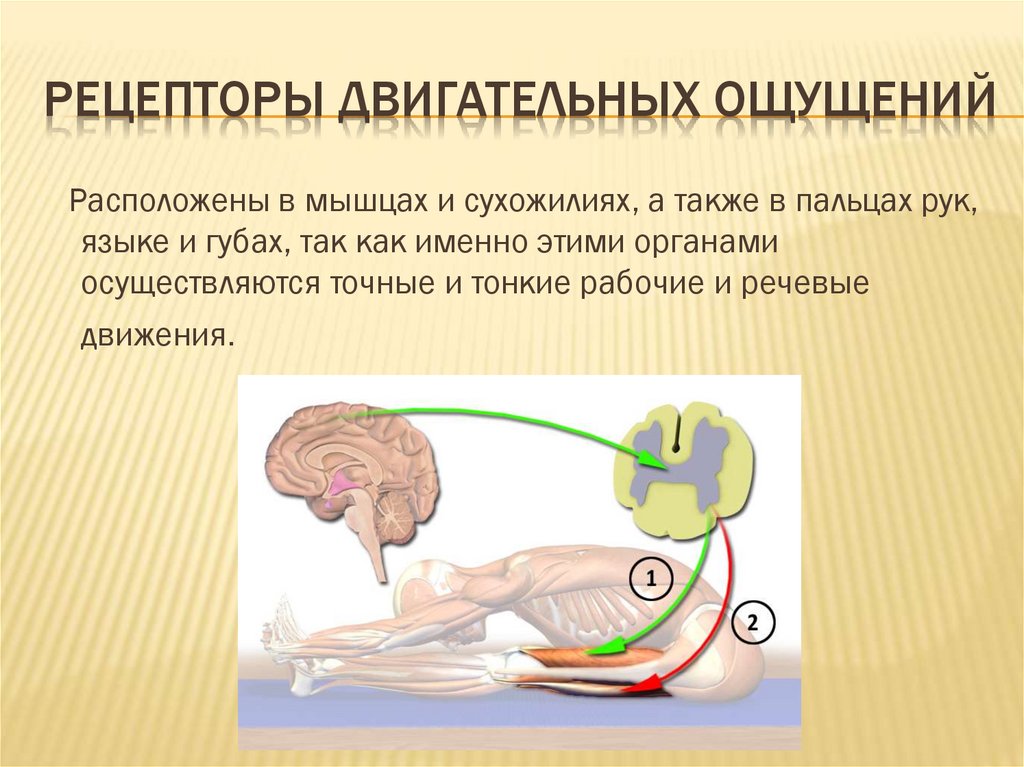 РЕЦЕПТОРЫ ДВИГАТЕЛЬНЫХ ОЩУЩЕНИЙ

Расположены в мышцах и сухожилиях, а также в пальцах рук, языке и губах, так как именно этими органами осуществляются точные и тонкие рабочие и речевые движения.

1

2